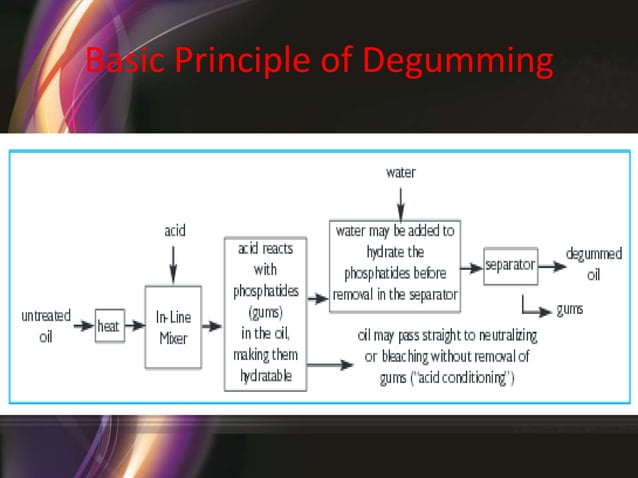 Basic Principle of Degumming

water

acid

untreated oil

heat

In-Line Mixer

acid reacts with phosphatides (gums) in the oil, making them hydratable

water may be added to hydrate the phosphatides before removal in the separator

separator

degummed oil

gums

oil may pass straight to neutralizing or bleaching without removal of gums ("acid conditioning")